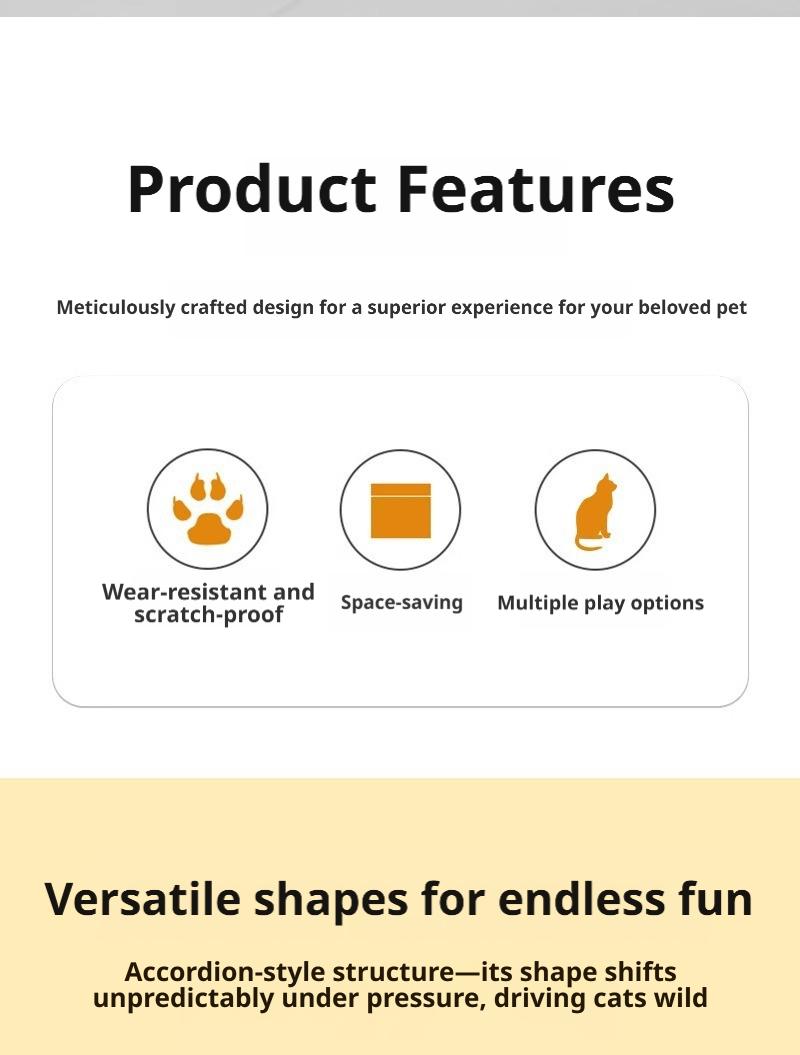 Product Features

Meticulously crafted design for a superior experience for your beloved pet

Wear-resistant and scratch-proof

Space-saving

Multiple play options

Versatile shapes for endless fun

Accordion-style structure—its shape shifts unpredictably under pressure, driving cats wild